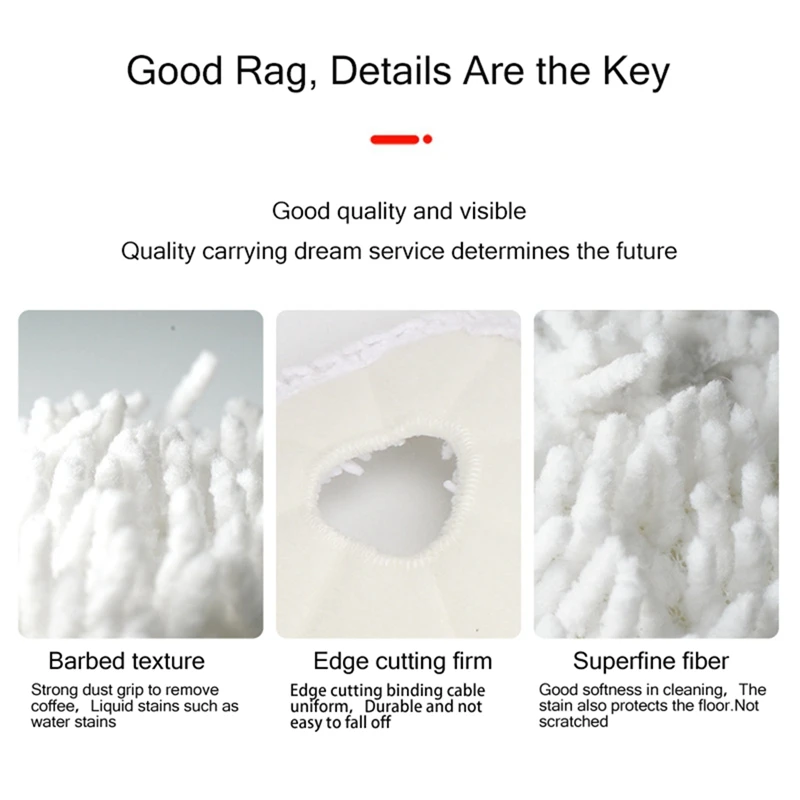 Good Rag, Details Are the Key

Good quality and visible

Quality carrying dream service determines the future

Barbed texture

Strong dust grip to remove coffee， Liquid stains such as water stains

Edge cutting firm

Edge cutting binding cable uniform， Durable and not easy to fall off

Superfine fiber

Good softness in cleaning， The stain also protects the floor.Not scratched